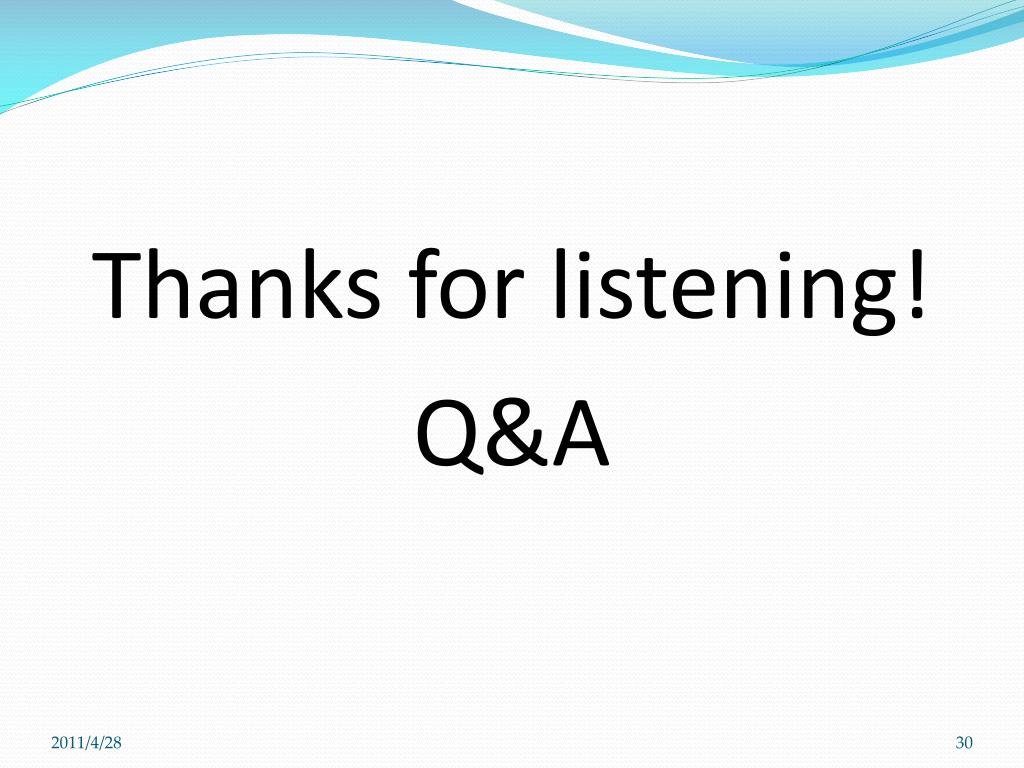 Thanks for listening!
Q&A

2011/4/28

30